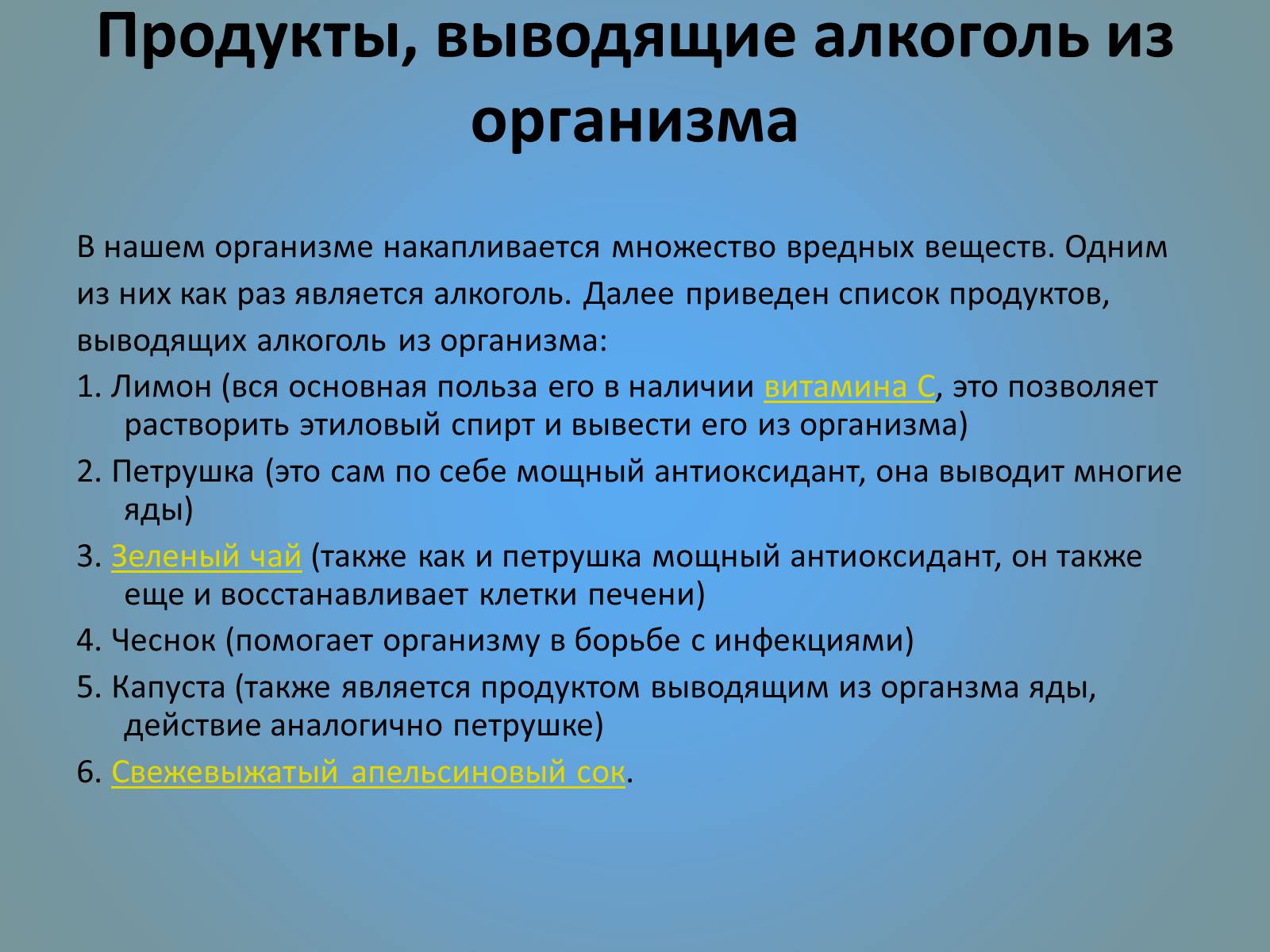 Продукты, выводящие алкоголь из организма

В нашем организме накапливается множество вредных веществ. Одним из них как раз является алкоголь. Далее приведен список продуктов, выводящих алкоголь из организма:

1. Лимон (вся основная польза его в наличии витамина С, это позволяет растворить этиловый спирт и вывести его из организма)

2. Петрушка (это сам по себе мощный антиоксидант, она выводит многие яды)

3. Зеленый чай (также как и петрушка мощный антиоксидант, он также еще и восстанавливает клетки печени)

4. Чеснок (помогает организму в борьбе с инфекциями)

5. Капуста (также является продуктом выводящим из органзма яды, действие аналогично петрушке)

6. Свежевыжатый апельсиновый сок.